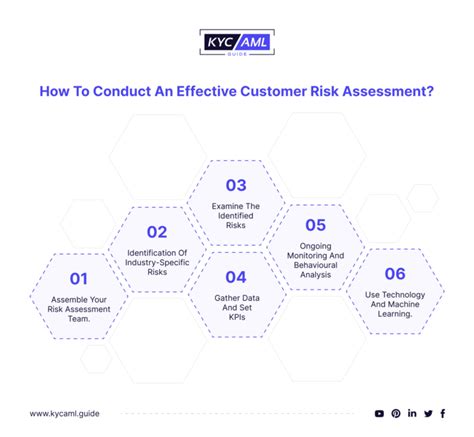 KYC AML
GUIDE

How To Conduct An Effective Customer Risk Assessment?

01
Assemble Your Risk Assessment Team.

02
Identification Of Industry-Specific Risks

03
Examine The Identified Risks

04
Gather Data And Set KPIs

05
Ongoing Monitoring And Behavioural Analysis

06
Use Technology And Machine Learning.

www.kycaml.guide